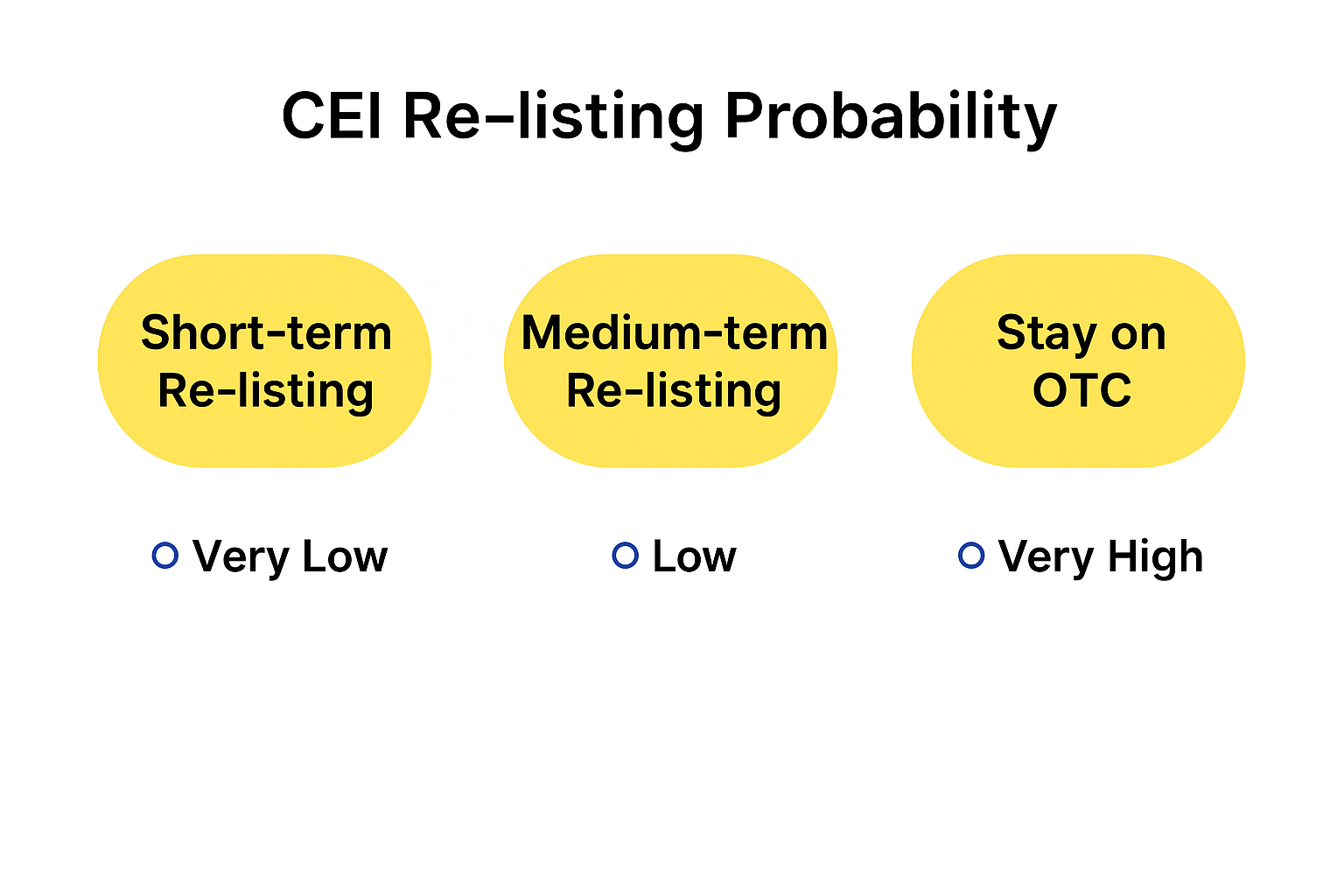 CEI Re-listing Probability

Short-term Re-listing

Medium-term Re-listing

Stay on OTC

Very Low

Low

Very High